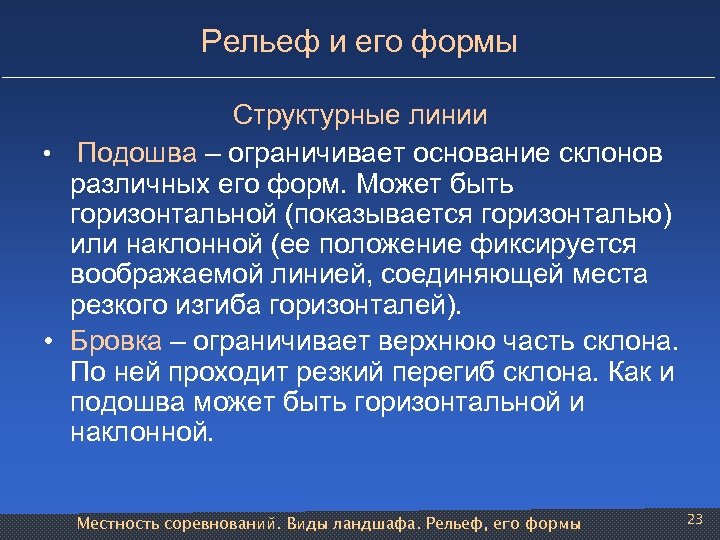 Рельеф и его формы

Структурные линии

• Подошва – ограничивает основание склонов различных его форм. Может быть горизонтальной (показывается горизонталью) или наклонной (ее положение фиксируется воображаемой линией, соединяющей места резкого изгиба горизонталей).

• Бровка – ограничивает верхнюю часть склона. По ней проходит резкий перегиб склона. Как и подошва может быть горизонтальной и наклонной.

Местность соревнований. Виды ландшафа. Рельеф, его формы

23